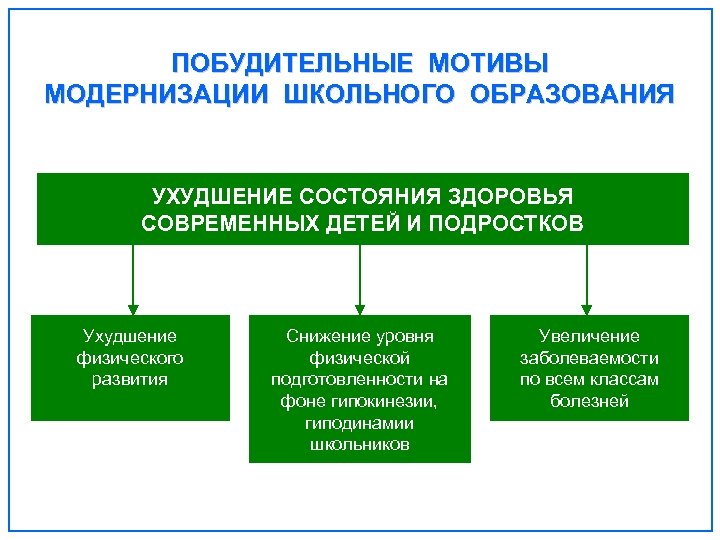 ПОБУДИТЕЛЬНЫЕ МОТИВЫ МОДЕРНИЗАЦИИ ШКОЛЬНОГО ОБРАЗОВАНИЯ

УХУДШЕНИЕ СОСТОЯНИЯ ЗДОРОВЬЯ СОВРЕМЕННЫХ ДЕТЕЙ И ПОДРОСТКОВ

Ухудшение физического развития

Снижение уровня физической подготовленности на фоне гипокинезии, гиподинамии школьников

Увеличение заболеваемости по всем классам болезней